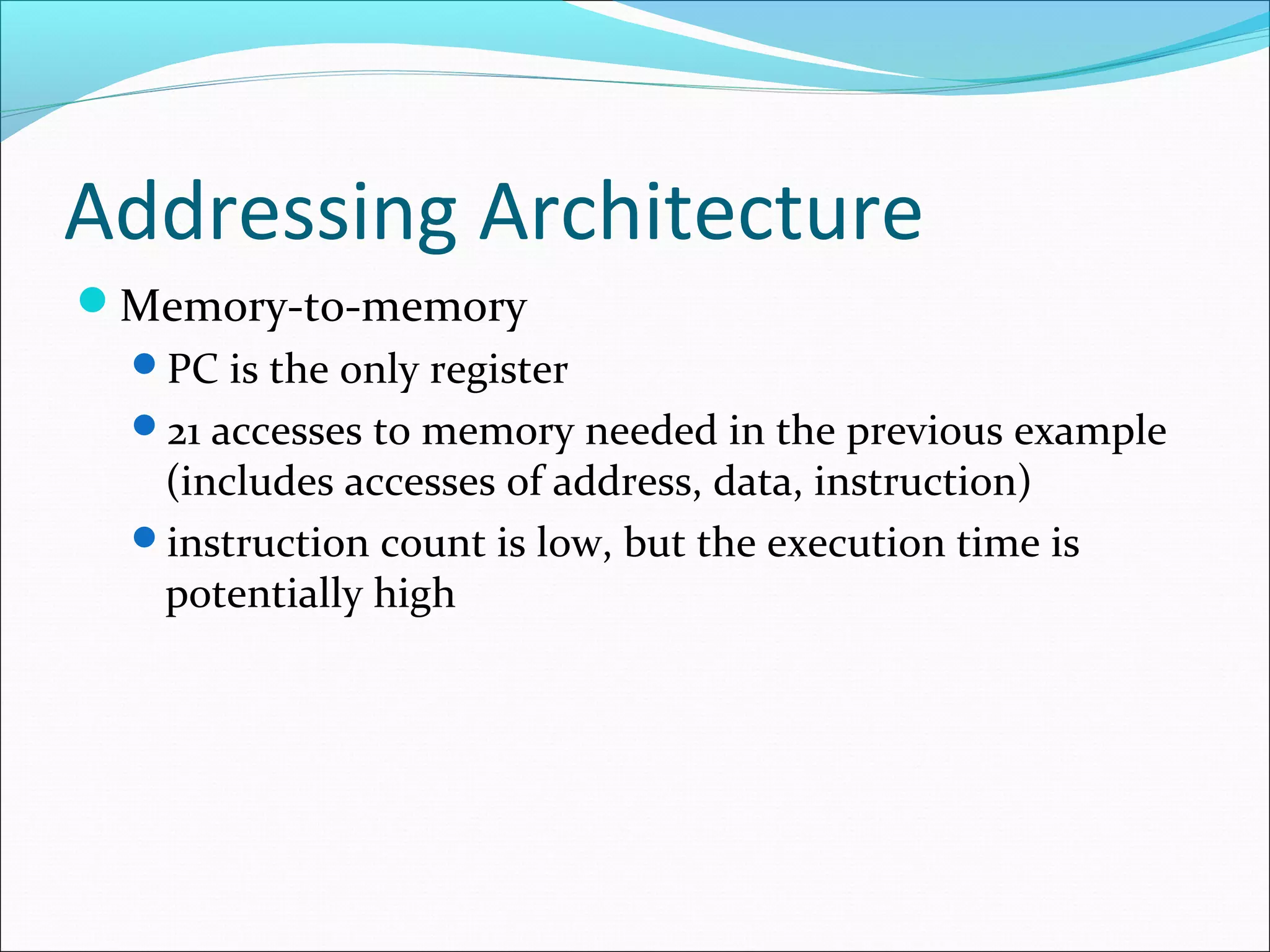 Addressing Architecture

Memory-to-memory

PC is the only register

21 accesses to memory needed in the previous example (includes accesses of address, data, instruction)

instruction count is low, but the execution time is potentially high